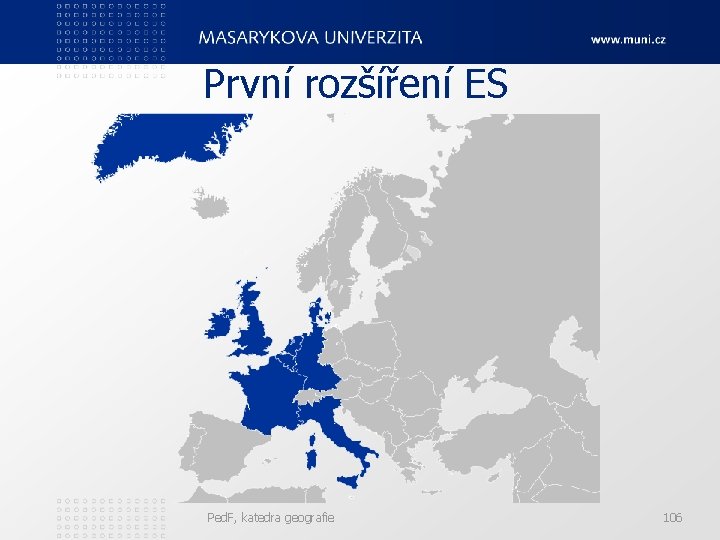 MASARYKOVA UNIVERZITA

www.muni.cz

První rozšíření ES

PedF, katedra geografie

106